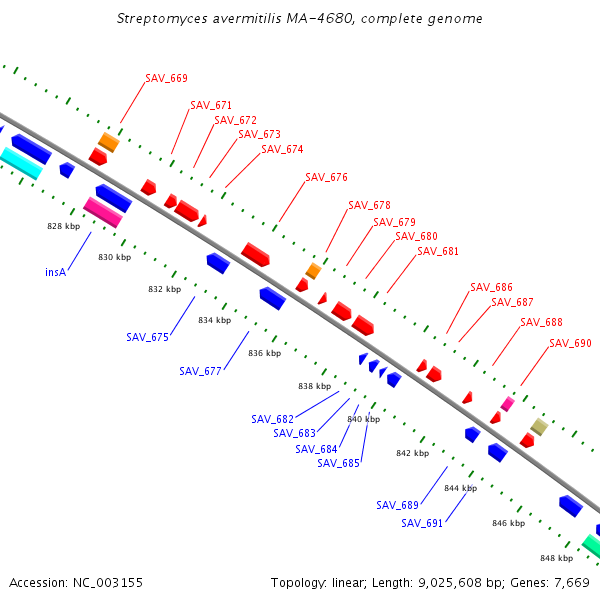 Streptomyces avermitilis MA-4680, complete genome

SAV_669
SAV_671
SAV_672
SAV_673
SAV_674
SAV_676
SAV_678
SAV_679
SAV_680
SAV_681
SAV_686
SAV_687
SAV_688
SAV_690

828 kbp
830 kbp
832 kbp
834 kbp
836 kbp
838 kbp
840 kbp
842 kbp
844 kbp
846 kbp
848 kbp

insA
SAV_675
SAV_677
SAV_682
SAV_683
SAV_684
SAV_685
SAV_689
SAV_691

Accession: NC_003155

Topology: linear; Length: 9,025,608 bp; Genes: 7,669